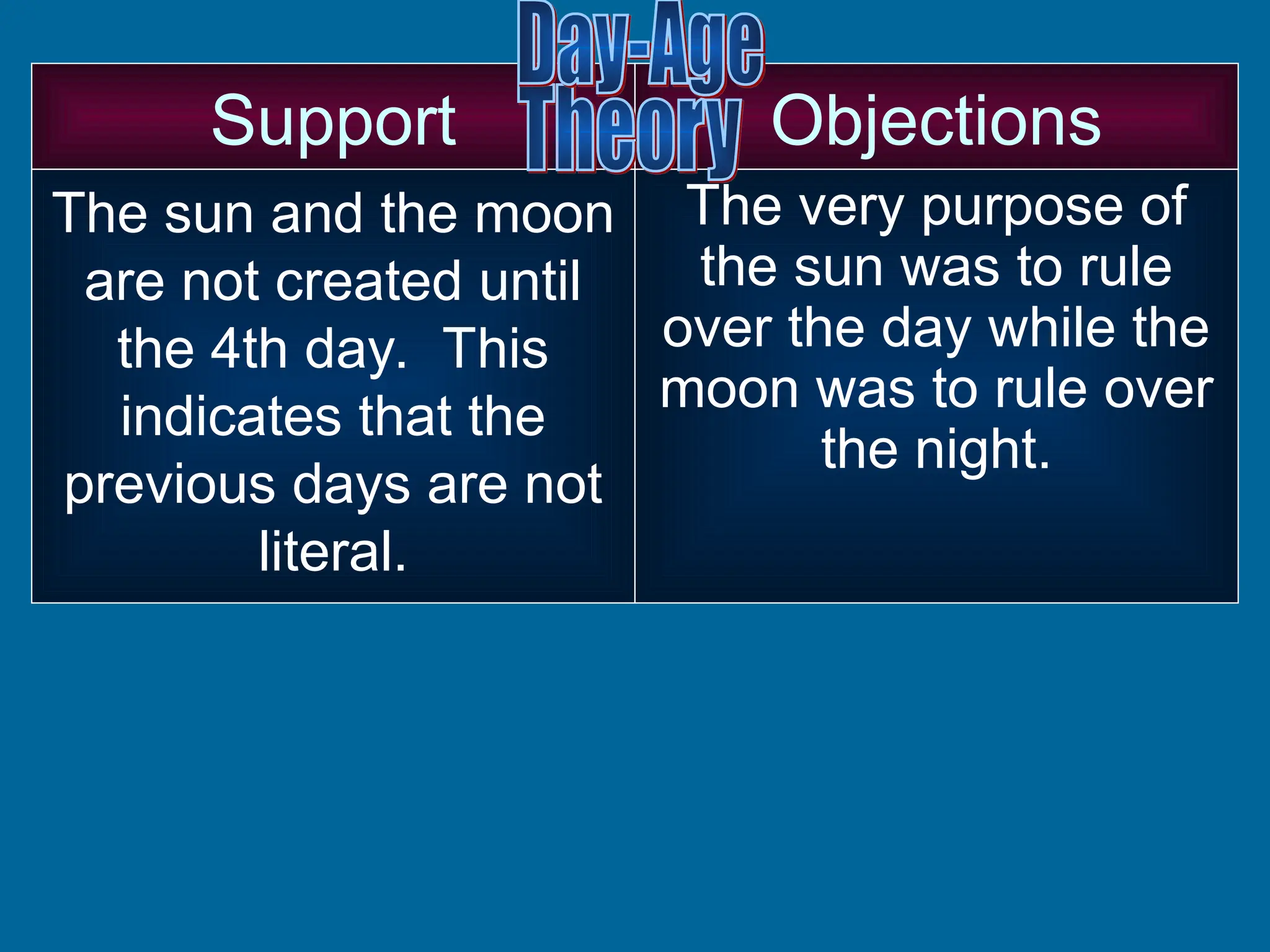 Day-Age Theory

| Support | Objections |
|---|---|
| The sun and the moon are not created until the 4th day. This indicates that the previous days are not literal. | The very purpose of the sun was to rule over the day while the moon was to rule over the night. |